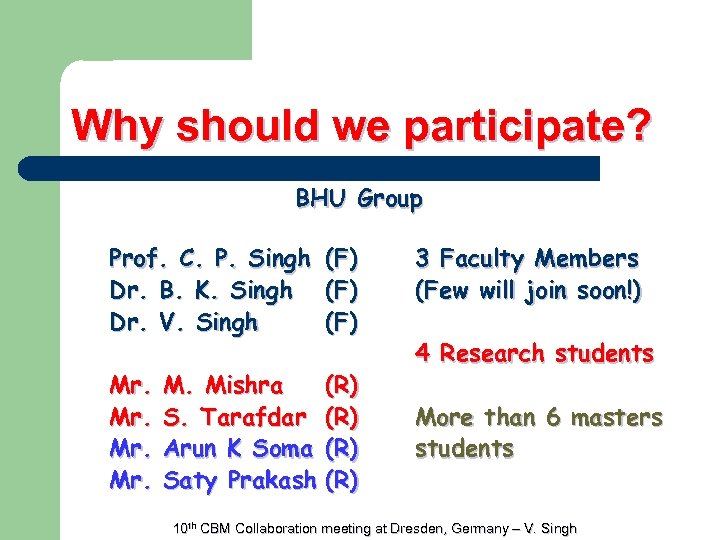 Why should we participate?

BHU Group

Prof. C. P. Singh (F)
Dr. B. K. Singh (F)
Dr. V. Singh (F)

Mr. M. Mishra (R)
Mr. S. Tarafdar (R)
Mr. Arun K Soma (R)
Mr. Saty Prakash (R)

3 Faculty Members
(Few will join soon!)

4 Research students

More than 6 masters students

10$^{th}$ CBM Collaboration meeting at Dresden, Germany – V. Singh